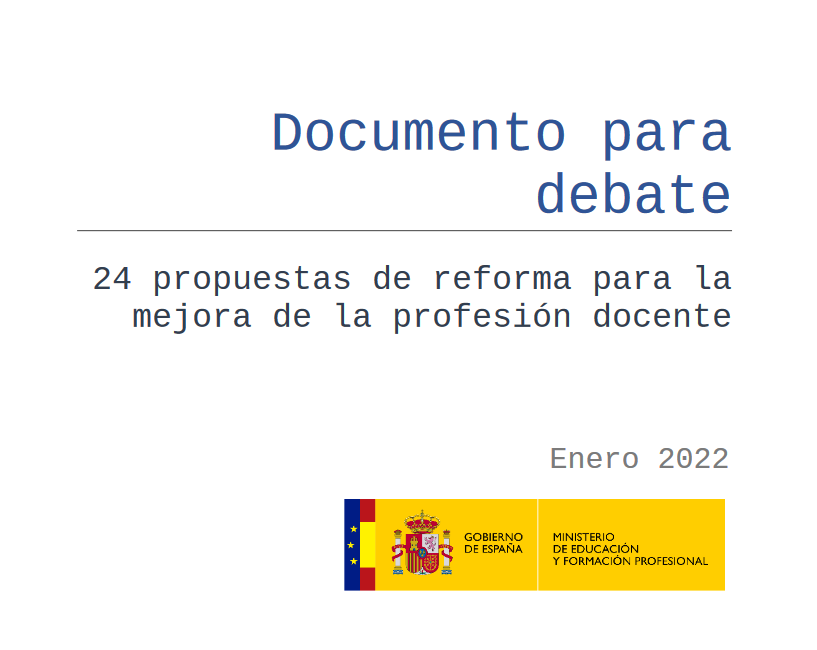 Documento para debate

24 propuestas de reforma para la mejora de la profesión docente

Enero 2022

GOBIERNO DE ESPAÑA

MINISTERIO DE EDUCACIÓN Y FORMACIÓN PROFESIONAL